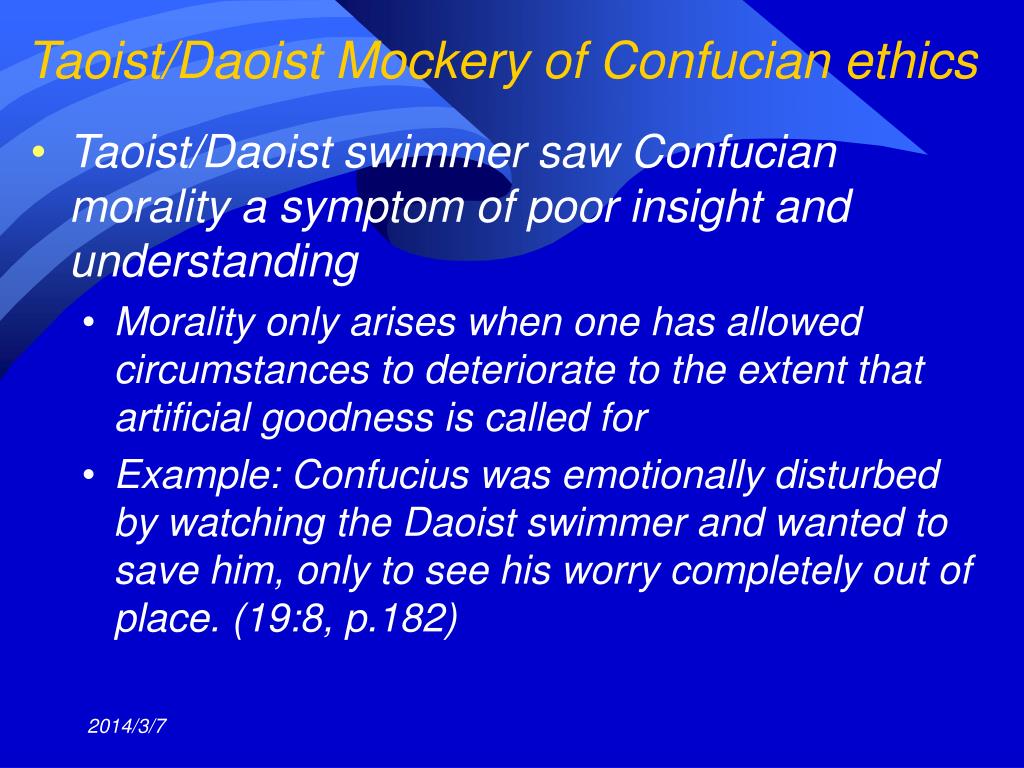 Taoist/Daoist Mockery of Confucian ethics

• Taoist/Daoist swimmer saw Confucian morality a symptom of poor insight and understanding

• Morality only arises when one has allowed circumstances to deteriorate to the extent that artificial goodness is called for

• Example: Confucius was emotionally disturbed by watching the Daoist swimmer and wanted to save him, only to see his worry completely out of place. (19:8, p.182)

2014/3/7